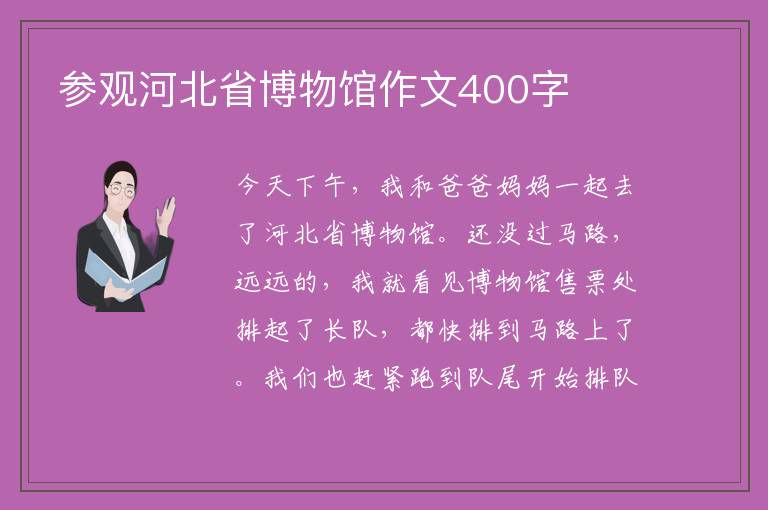 参观河北省博物馆作文400字

今天下午，我和爸爸妈妈一起去了河北省博物馆。还没过马路，远远的，我就看见博物馆售票处排起了长队，都快排到马路上了。我们也赶紧跑到队尾开始排队